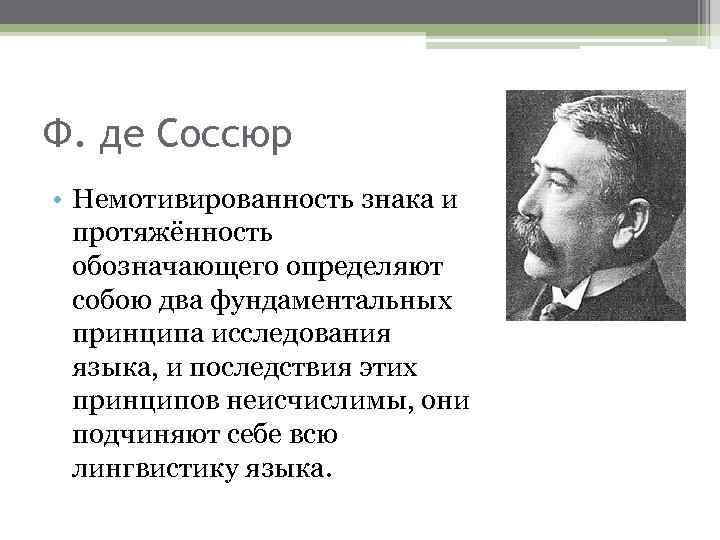 Ф. де Соссюр

• Немотивированность знака и протяжённость обозначающего определяют собою два фундаментальных принципа исследования языка, и последствия этих принципов неисчислимы, они подчиняют себе всю лингвистику языка.